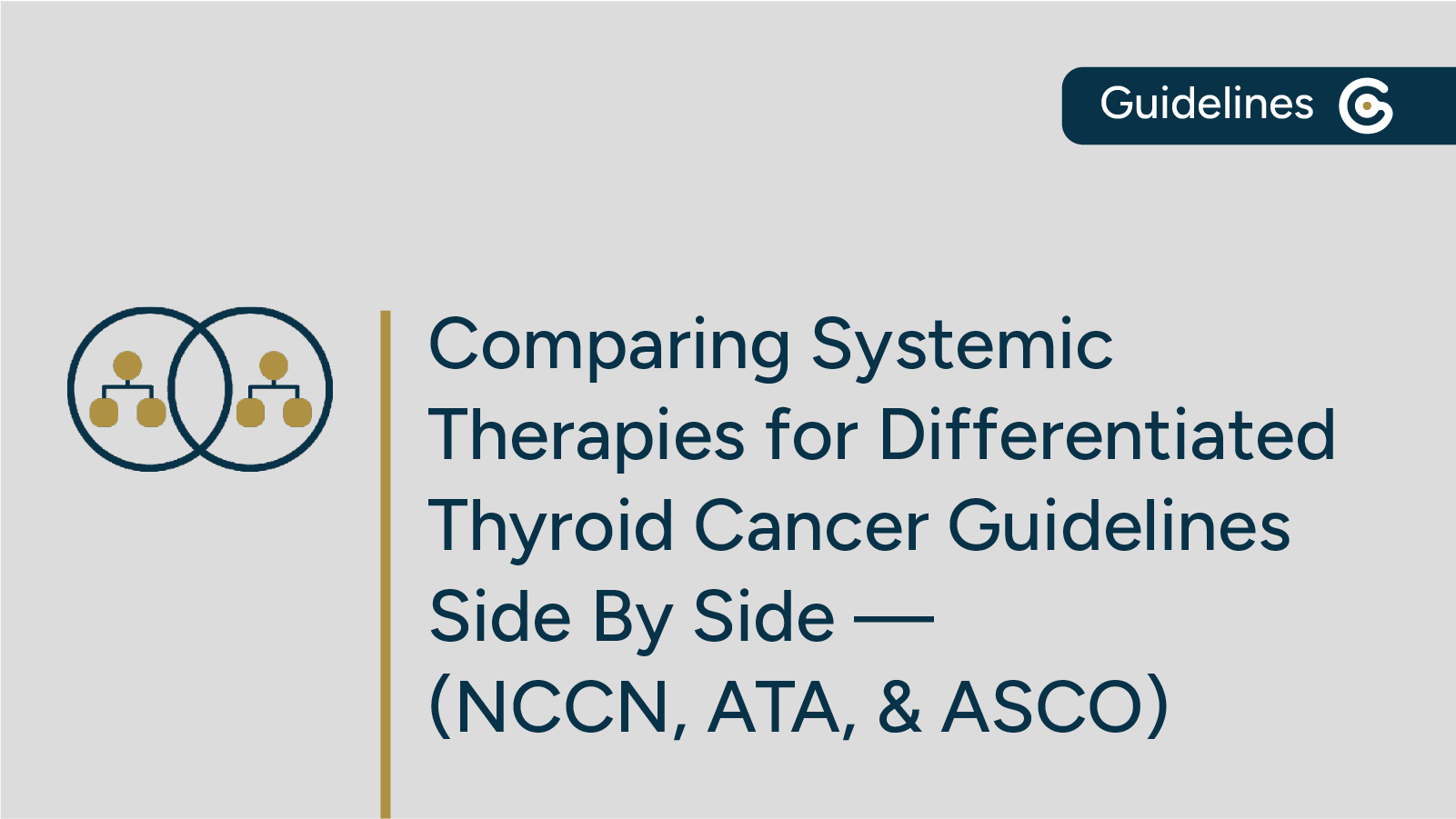 Guidelines

Comparing Systemic Therapies for Differentiated Thyroid Cancer Guidelines Side By Side — (NCCN, ATA, & ASCO)